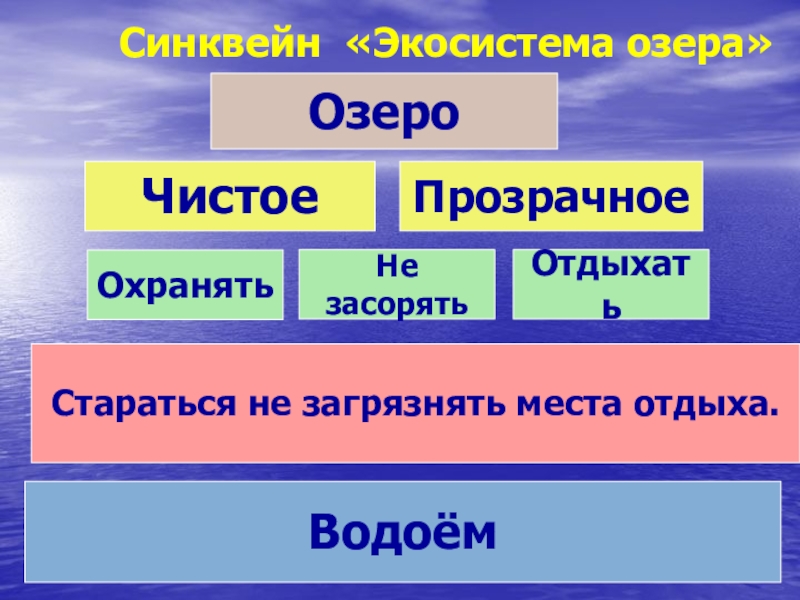 Синквейн «Экосистема озера»

Озеро

Чистое

Прозрачное

Охранять

Не засорять

Отдыхать

Стараться не загрязнять места отдыха.

Водоём